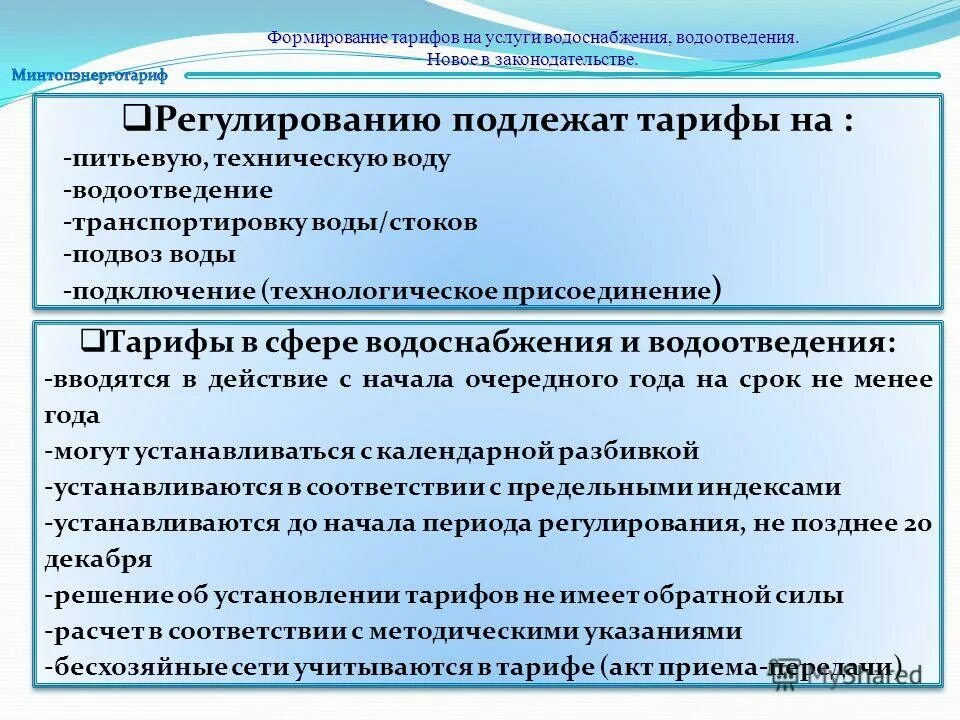 Формирование тарифов на услуги водоснабжения, водоотведения.
Новое в законодательстве.

Минтопэнерготариф

❑Регулированию подлежат тарифы на :
-питьевую, техническую воду
-водоотведение
-транспортировку воды/стоков
-подвоз воды
-подключение (технологическое присоединение)

❑Тарифы в сфере водоснабжения и водоотведения:
-вводятся в действие с начала очередного года на срок не менее года
-могут устанавливаться с календарной разбивкой
-устанавливаются в соответствии с предельными индексами
-устанавливаются до начала периода регулирования, не позднее 20 декабря
-решение об установлении тарифов не имеет обратной силы
-расчет в соответствии с методическими указаниями
-бесхозяйные сети учитываются в тарифе (акт приема-передачи)

MyShared